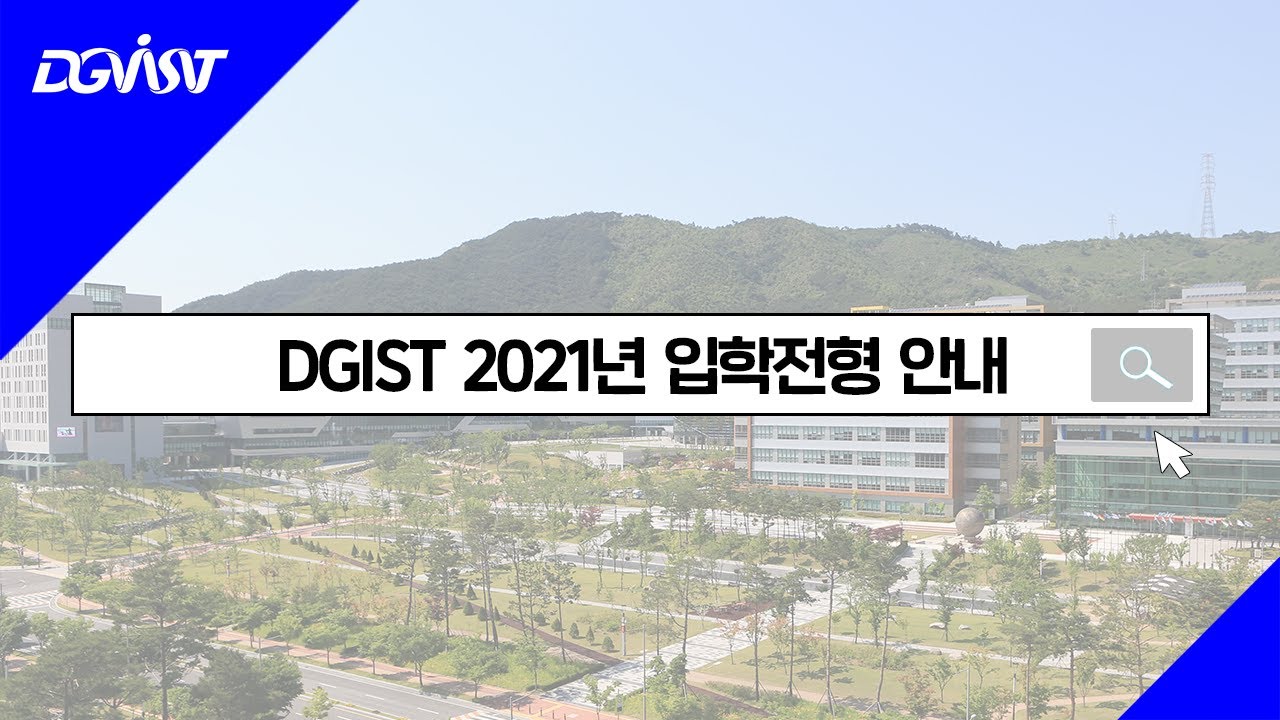 DGIST

DGIST 2021년 입학전형 안내